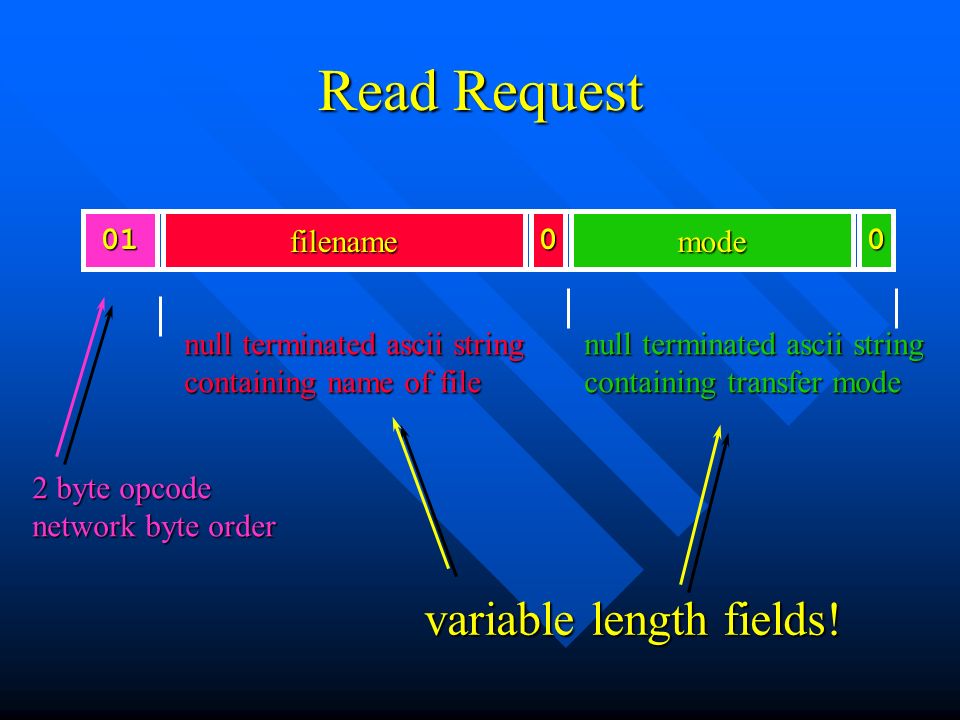 Read Request

01 filename 0 mode 0

null terminated ascii string containing name of file

null terminated ascii string containing transfer mode

2 byte opcode network byte order

variable length fields!